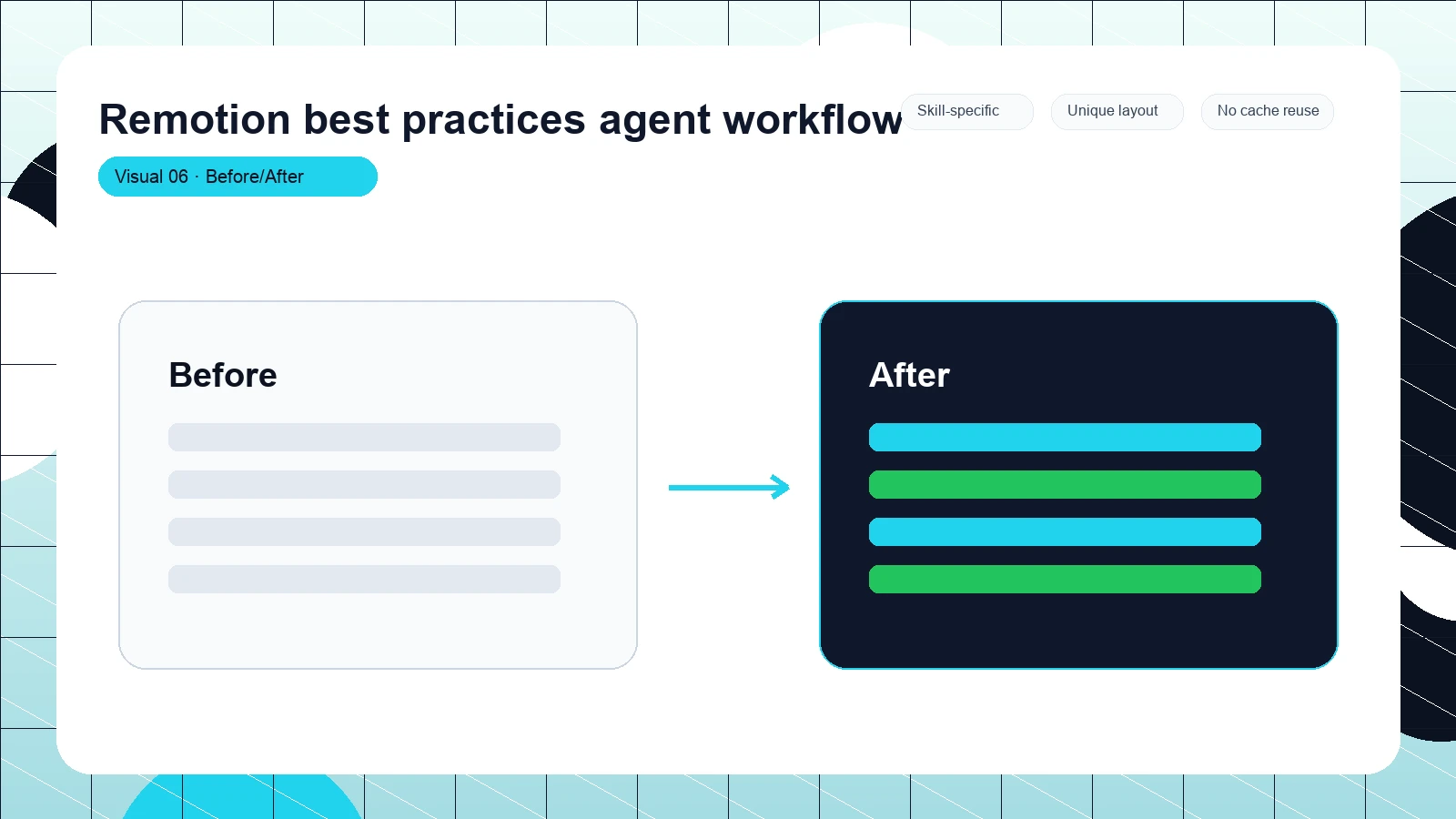 Remotion best practices agent workflow

Skill-specific

Unique layout

No cache reuse

Visual 06 · Before/After

Before

After